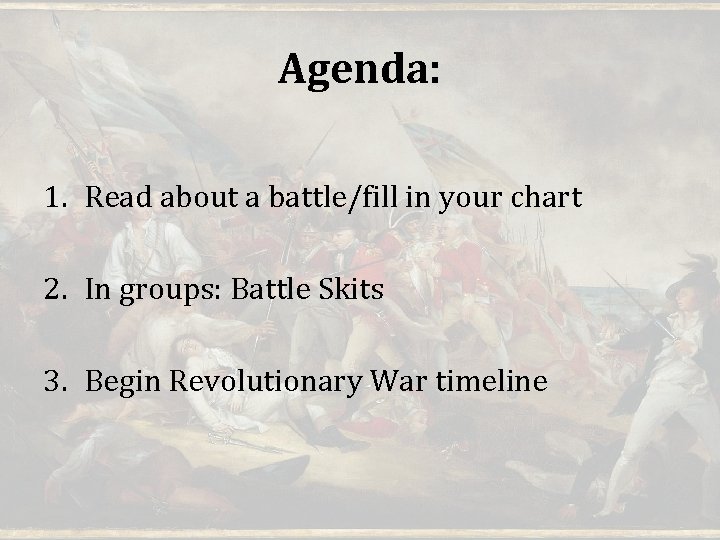 Agenda:

1. Read about a battle/fill in your chart

2. In groups: Battle Skits

3. Begin Revolutionary War timeline